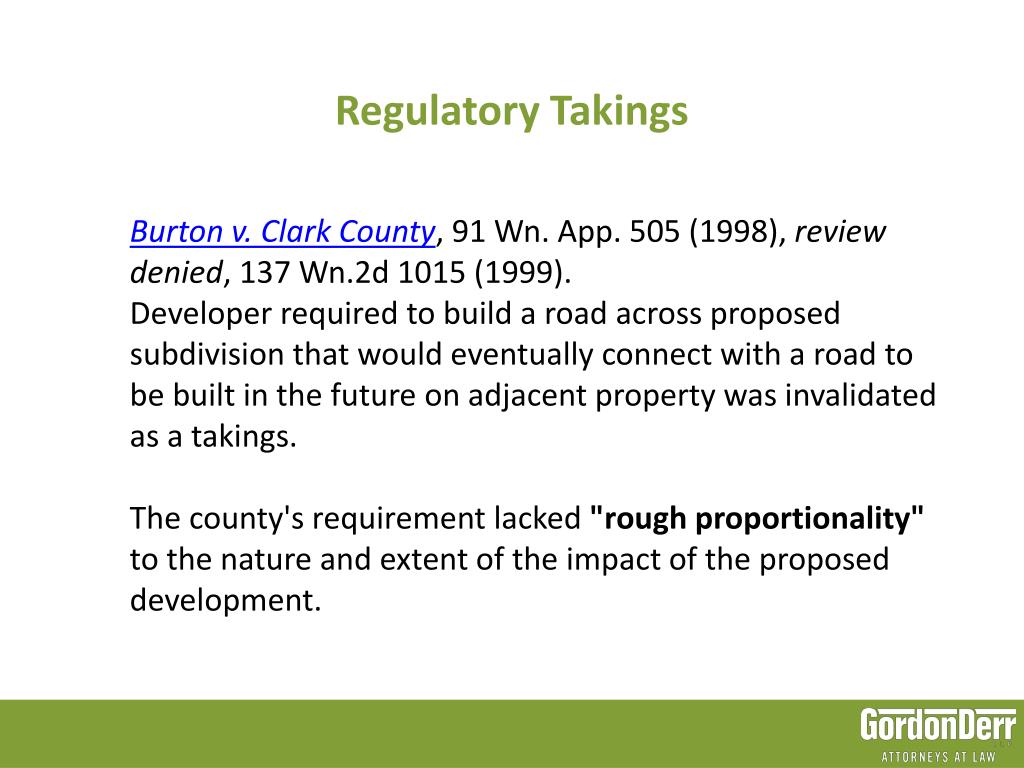 Regulatory Takings

Burton v. Clark County, 91 Wn. App. 505 (1998), review denied, 137 Wn.2d 1015 (1999).
Developer required to build a road across proposed subdivision that would eventually connect with a road to be built in the future on adjacent property was invalidated as a takings.

The county's requirement lacked "rough proportionality" to the nature and extent of the impact of the proposed development.

GordonDerr
ATTORNEYS AT LAW